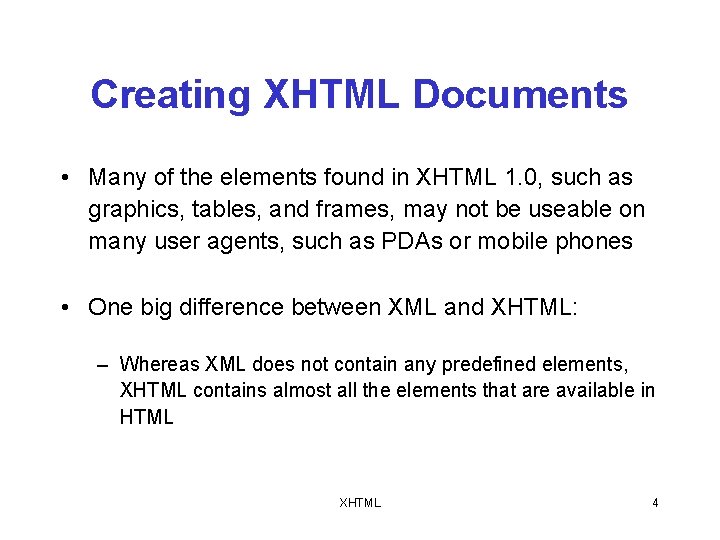 Creating XHTML Documents

• Many of the elements found in XHTML 1.0, such as graphics, tables, and frames, may not be useable on many user agents, such as PDAs or mobile phones

• One big difference between XML and XHTML:

– Whereas XML does not contain any predefined elements, XHTML contains almost all the elements that are available in HTML

XHTML

4